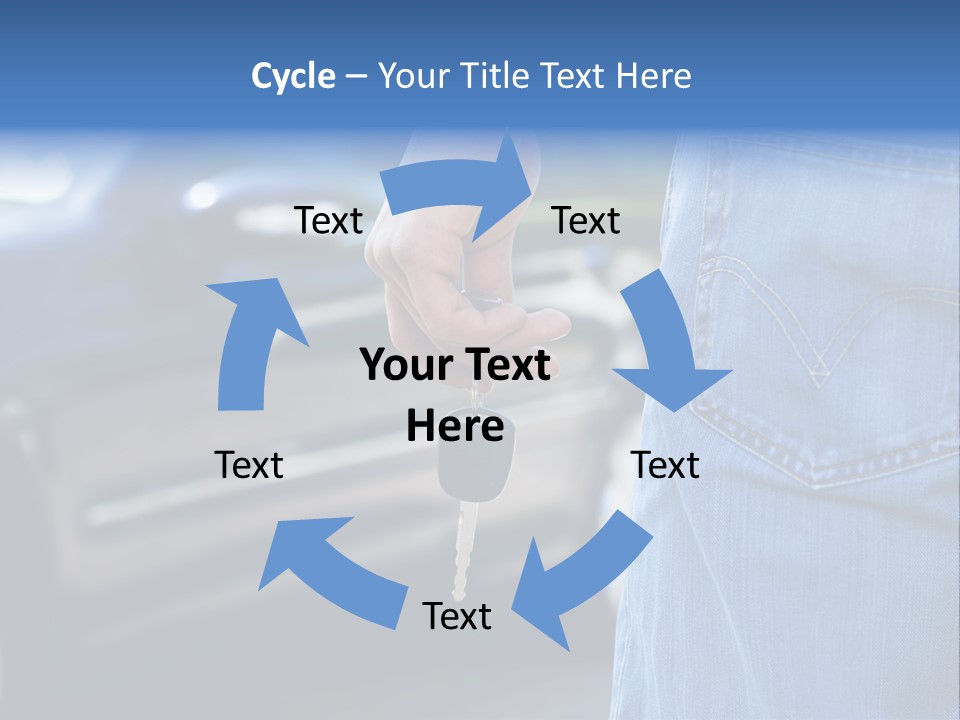 Cycle – Your Title Text Here

Text

Text

Your Text Here

Text

Text

Text